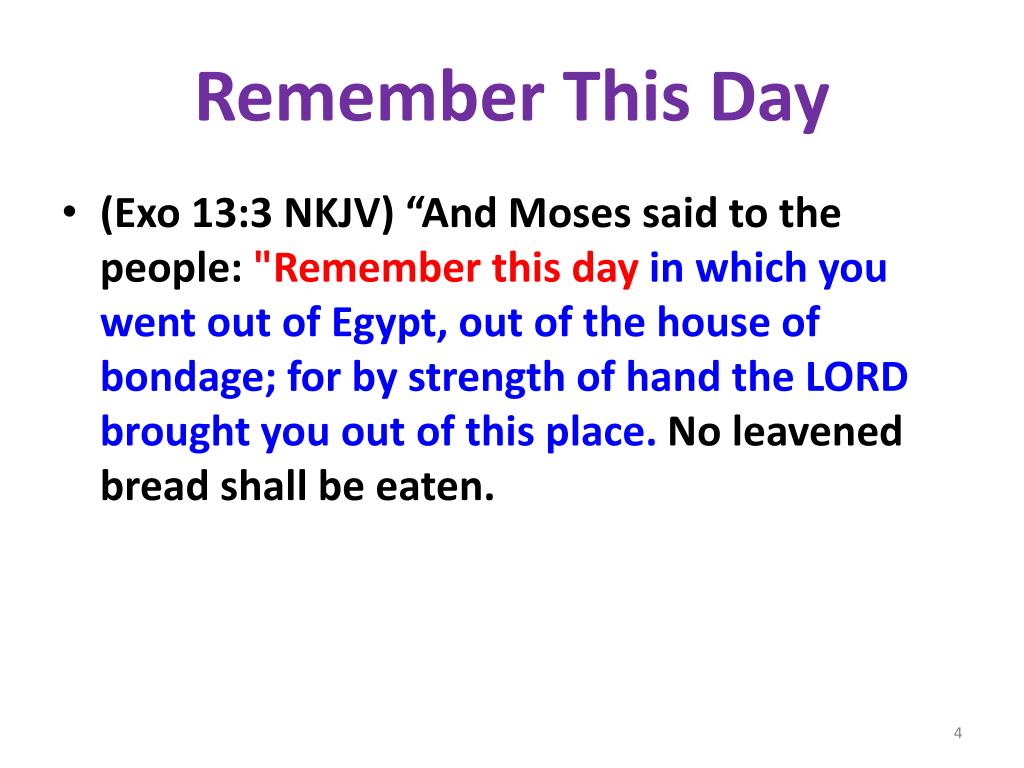 Remember This Day

• (Exo 13:3 NKJV) “And Moses said to the people: "Remember this day in which you went out of Egypt, out of the house of bondage; for by strength of hand the LORD brought you out of this place. No leavened bread shall be eaten.

4